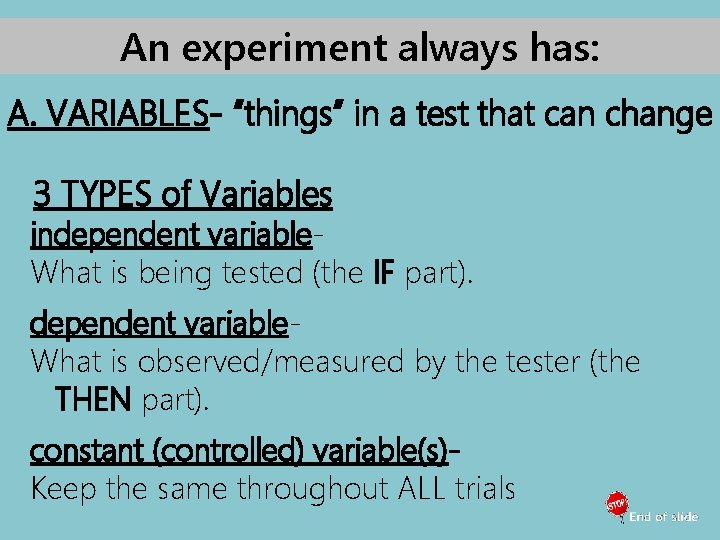 An experiment always has:

A. VARIABLES- "things" in a test that can change

3 TYPES of Variables

independent variable-
What is being tested (the IF part).

dependent variable-
What is observed/measured by the tester (the THEN part).

constant (controlled) variable(s)-
Keep the same throughout ALL trials

STOP

End of slide